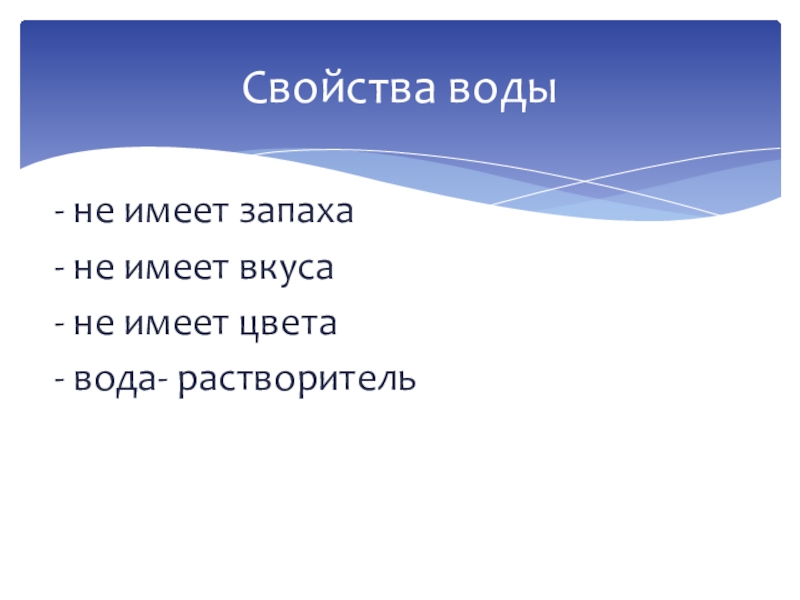 Свойства воды

- не имеет запаха
- не имеет вкуса
- не имеет цвета
- вода- растворитель